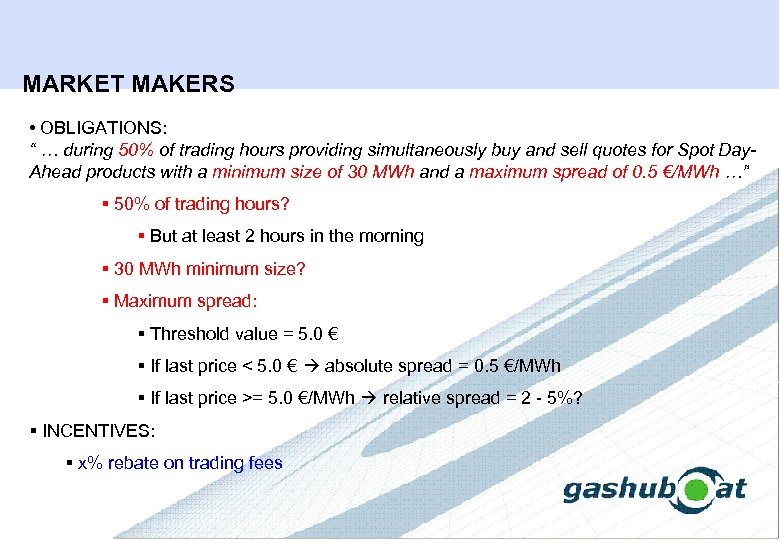 MARKET MAKERS

• OBLIGATIONS:
" … during 50% of trading hours providing simultaneously buy and sell quotes for Spot Day-Ahead products with a minimum size of 30 MWh and a maximum spread of 0.5 €/MWh …"

▪ 50% of trading hours?

▪ But at least 2 hours in the morning

▪ 30 MWh minimum size?

▪ Maximum spread:

▪ Threshold value = 5.0 €

▪ If last price < 5.0 € → absolute spread = 0.5 €/MWh

▪ If last price >= 5.0 €/MWh → relative spread = 2 - 5%?

▪ INCENTIVES:

▪ x% rebate on trading fees

gashub at